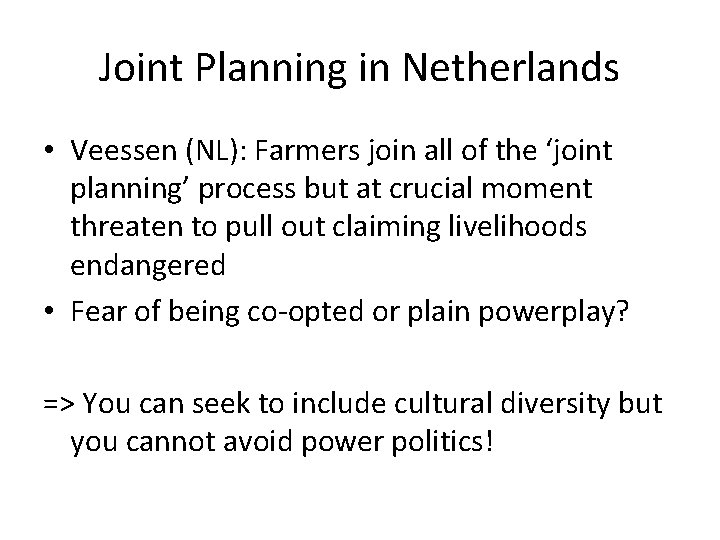 Joint Planning in Netherlands

• Veessen (NL): Farmers join all of the ‘joint planning’ process but at crucial moment threaten to pull out claiming livelihoods endangered
• Fear of being co-opted or plain powerplay?

=> You can seek to include cultural diversity but you cannot avoid power politics!